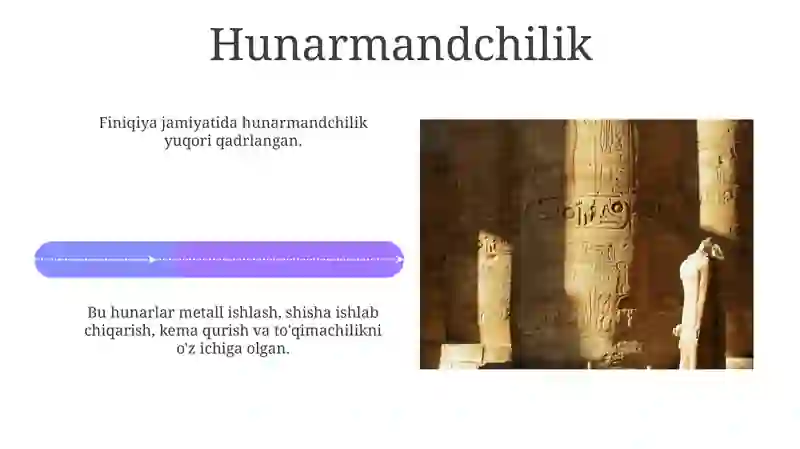 Hunarmandchilik

Finiqiya jamiyatida hunarmandchilik yuqori qadrlangan.

Bu hunarlar metall ishlash, shisha ishlab chiqarish, kema qurish va to'qimachilikni o'z ichiga olgan.